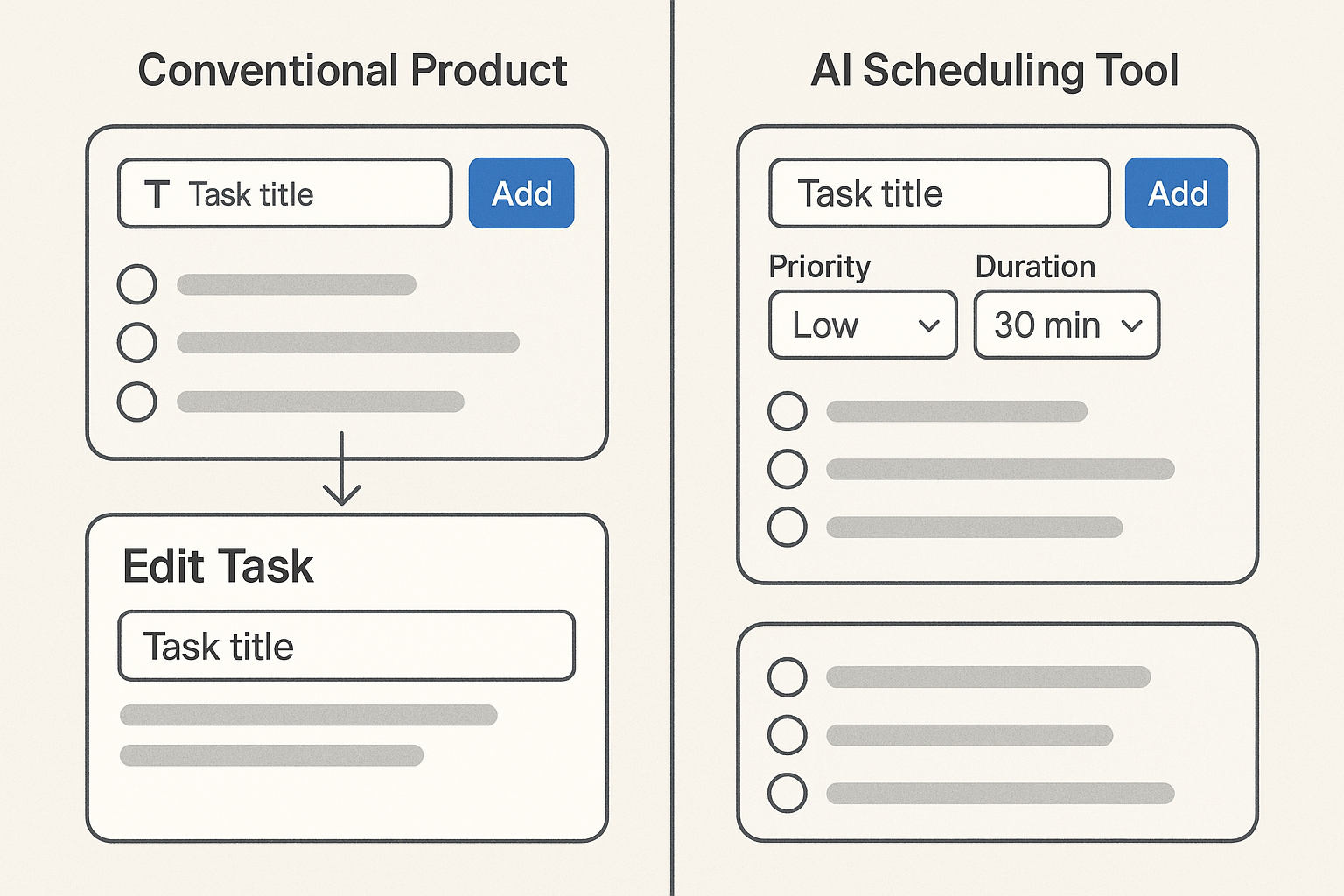 Conventional Product

T Task title

Add

Edit Task

Task title

AI Scheduling Tool

Task title

Add

Priority

Low

Duration

30 min